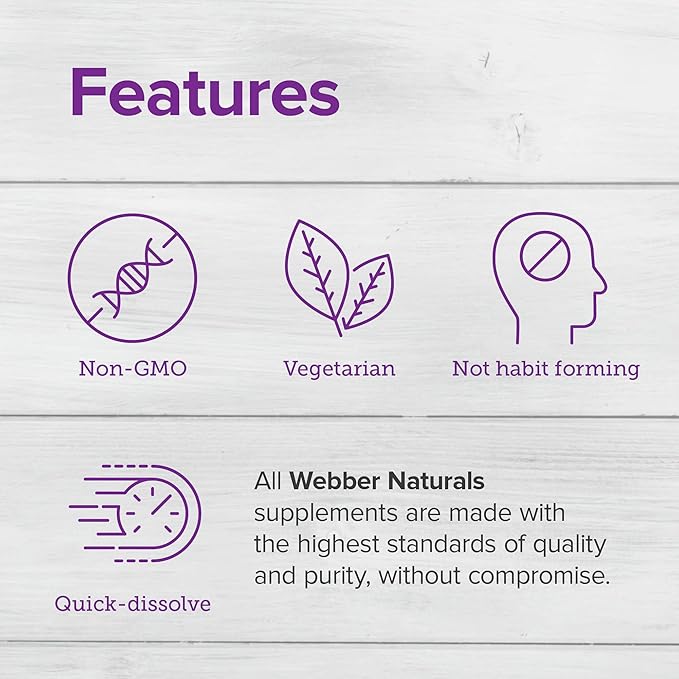 Features

Non-GMO

Vegetarian

Not habit forming

Quick-dissolve

All Webber Naturals supplements are made with the highest standards of quality and purity, without compromise.